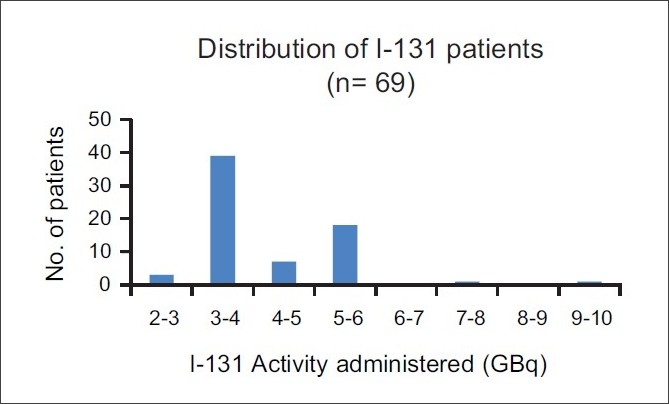 Distribution of I-131 patients
(n= 69)

No. of patients

50
40
30
20
10
0

2-3
3-4
4-5
5-6
6-7
7-8
8-9
9-10

I-131 Activity administered (GBq)